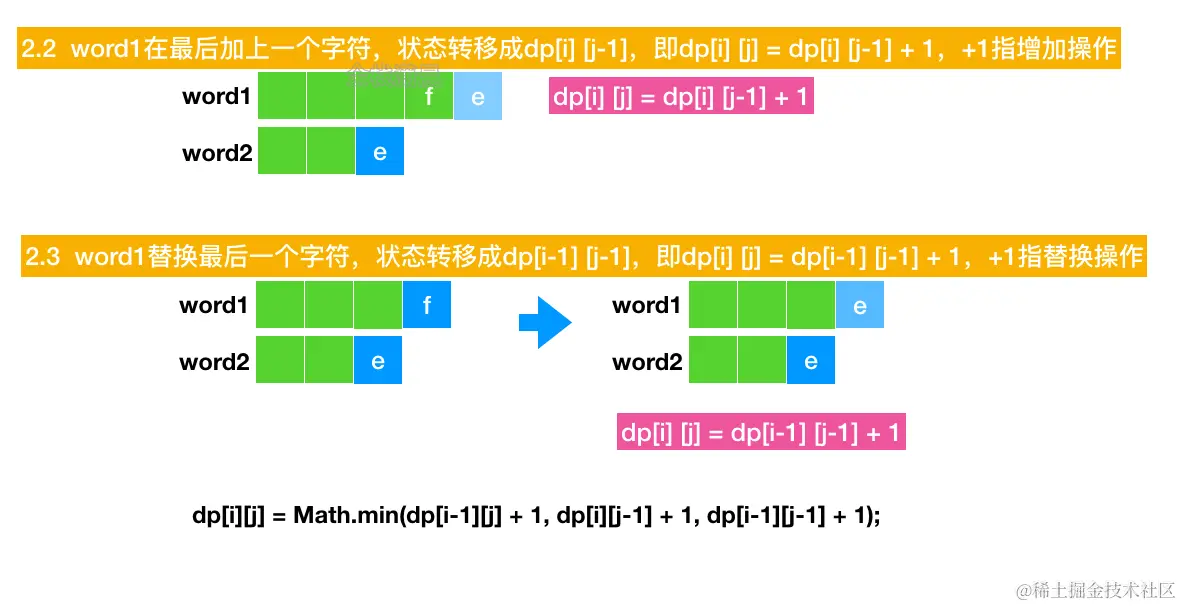 2.2 word1在最后加上一个字符，状态转移成dp[i] [j-1]，即dp[i] [j] = dp[i] [j-1] + 1，+1指增加操作

word1 f e

dp[i] [j] = dp[i] [j-1] + 1

word2 e

2.3 word1替换最后一个字符，状态转移成dp[i-1] [j-1]，即dp[i] [j] = dp[i-1] [j-1] + 1，+1指替换操作

word1 f

word2 e

word1 e

word2 e

dp[i] [j] = dp[i-1] [j-1] + 1

dp[i][j] = Math.min(dp[i-1][j] + 1, dp[i][j-1] + 1, dp[i-1][j-1] + 1);

@稀土掘金技术社区